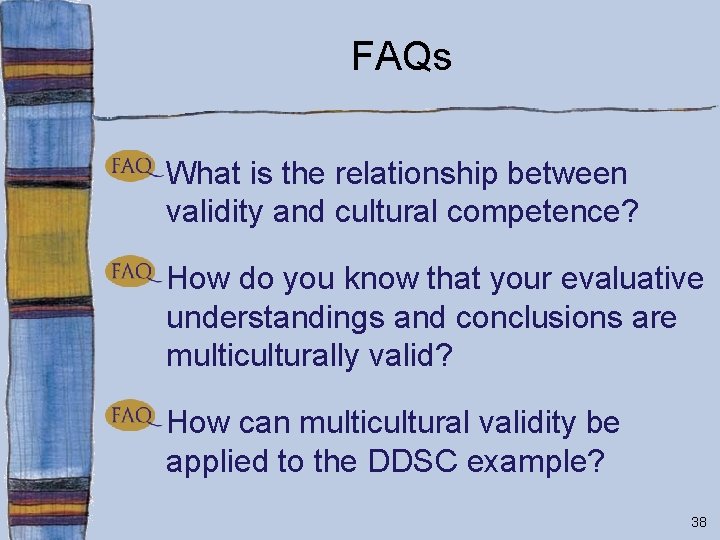 FAQs

FAQ What is the relationship between validity and cultural competence?

FAQ How do you know that your evaluative understandings and conclusions are multiculturally valid?

FAQ How can multicultural validity be applied to the DDSC example?

38